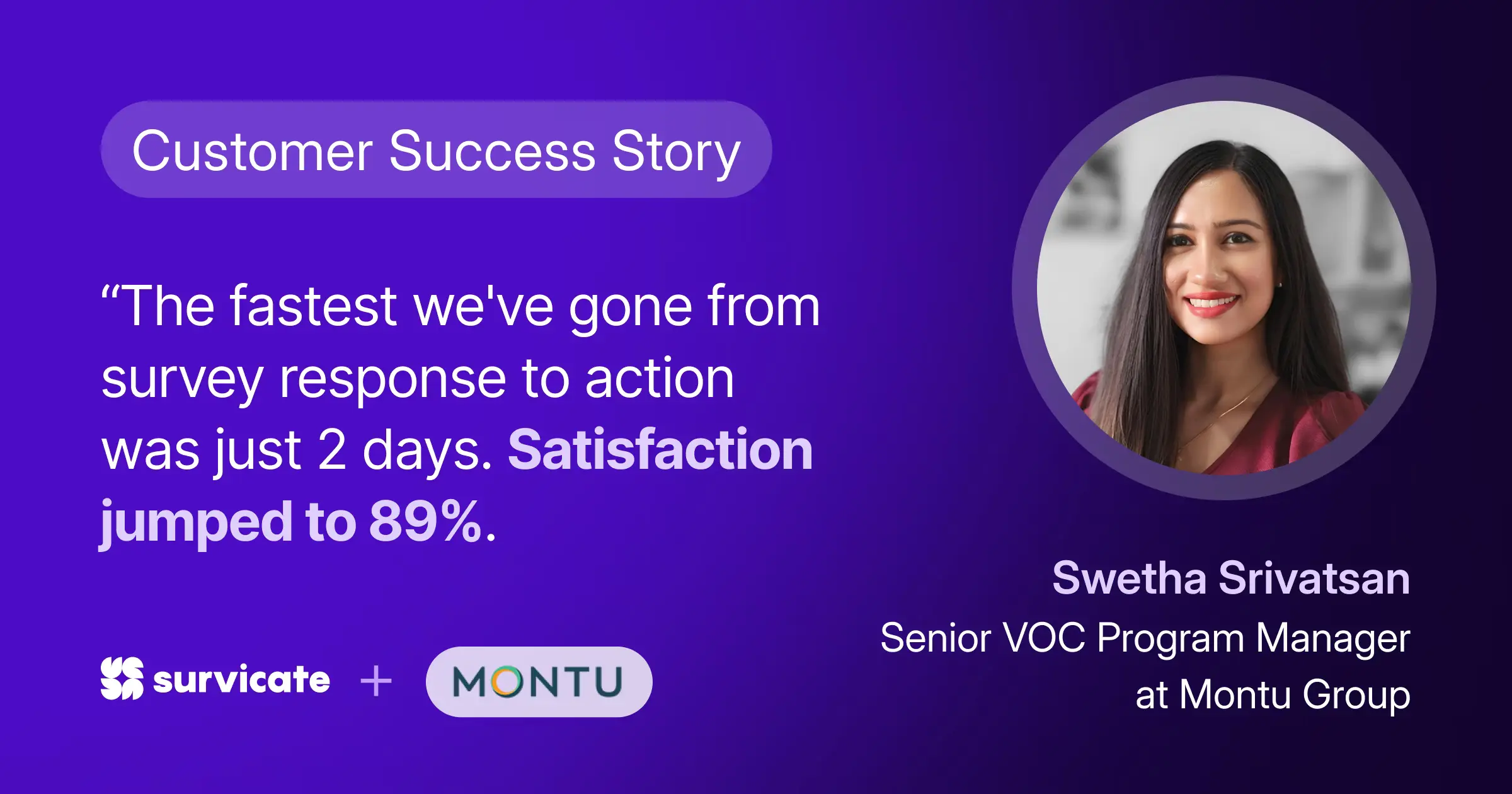 Customer Success Story

“The fastest we've gone from survey response to action was just 2 days. Satisfaction jumped to 89%.

survicate + MONTU

Swetha Srivatsan
Senior VOC Program Manager at Montu Group